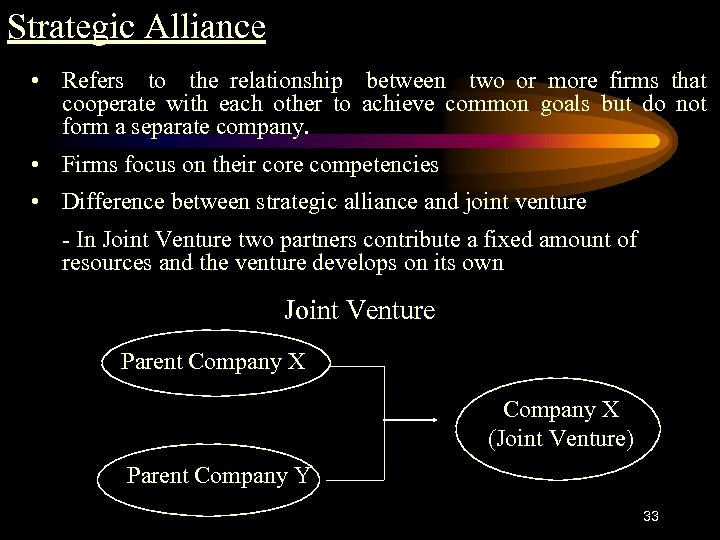 Strategic Alliance

• Refers to the relationship between two or more firms that cooperate with each other to achieve common goals but do not form a separate company.

• Firms focus on their core competencies

• Difference between strategic alliance and joint venture

- In Joint Venture two partners contribute a fixed amount of resources and the venture develops on its own

Joint Venture

Parent Company X

Parent Company Y

Company X (Joint Venture)

33